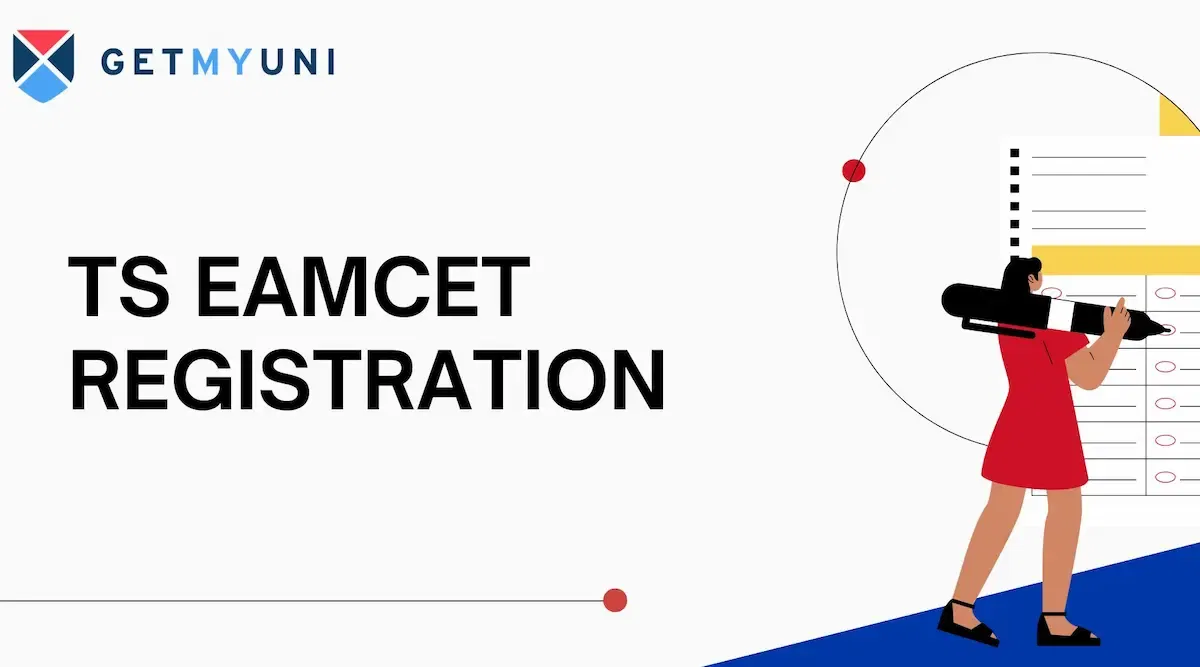 GETMYUNI

TS EAMCET REGISTRATION